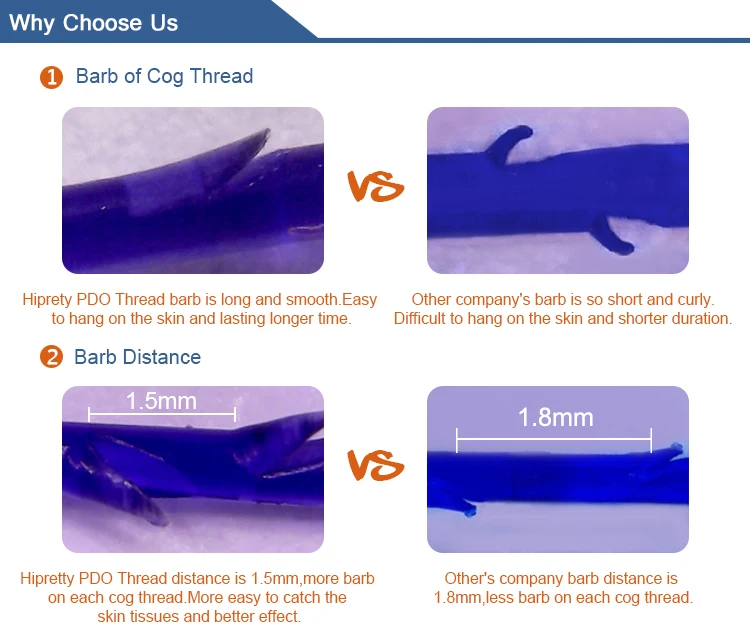 Why Choose Us

1 Barb of Cog Thread

VS

Hipretty PDO Thread barb is long and smooth.Easy to hang on the skin and lasting longer time.

Other company's barb is so short and curly. Difficult to hang on the skin and shorter duration.

2 Barb Distance

1.5mm

VS

1.8mm

Hipretty PDO Thread distance is 1.5mm,more barb on each cog thread.More easy to catch the skin tissues and better effect.

Other's company barb distance is 1.8mm,less barb on each cog thread.